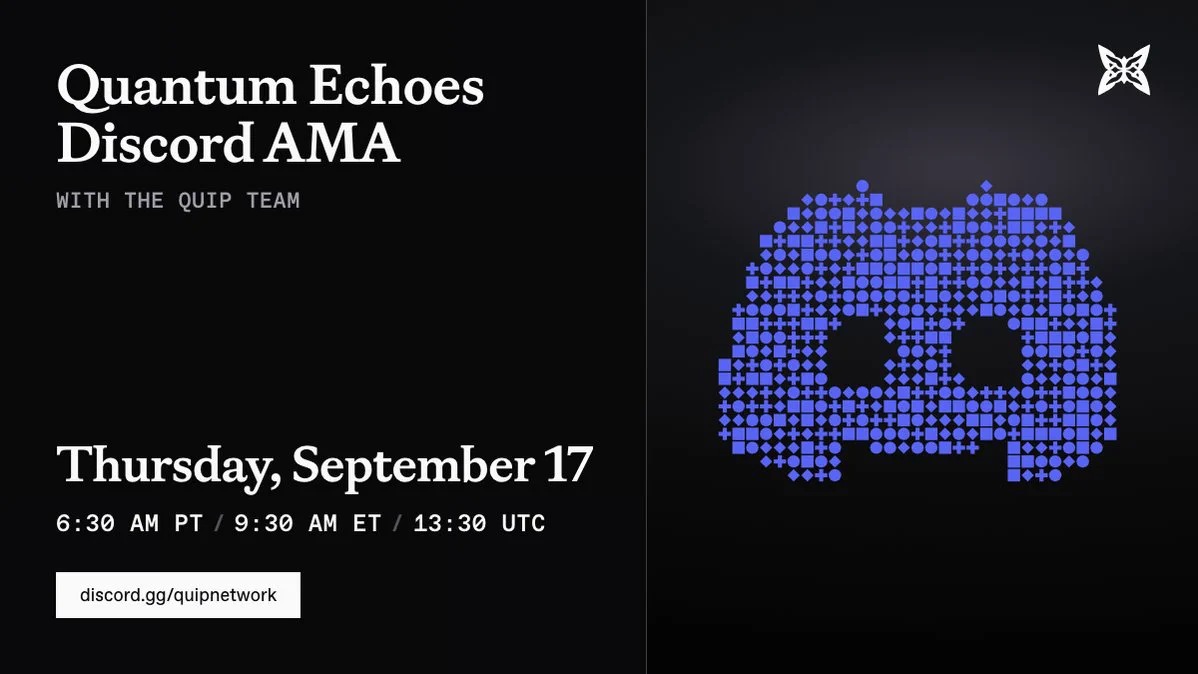 Quantum Echoes Discord AMA

WITH THE QUIP TEAM

Thursday, September 17

6:30 AM PT / 9:30 AM ET / 13:30 UTC

discord.gg/quipnetwork